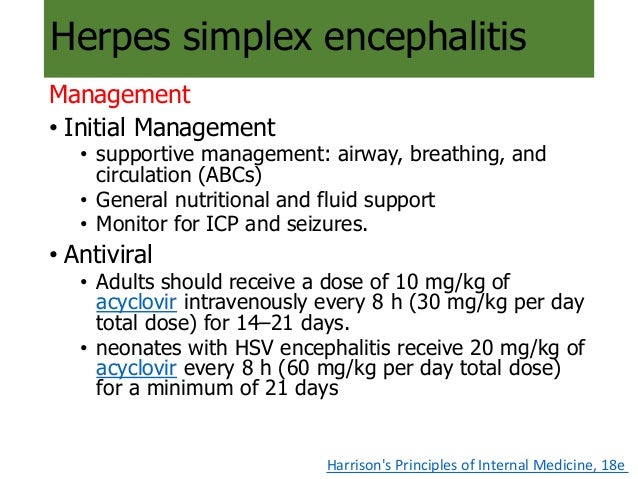 Herpes simplex encephalitis

Management

• Initial Management
  • supportive management: airway, breathing, and circulation (ABCs)
  • General nutritional and fluid support
  • Monitor for ICP and seizures.

• Antiviral
  • Adults should receive a dose of 10 mg/kg of acyclovir intravenously every 8 h (30 mg/kg per day total dose) for 14–21 days.
  • neonates with HSV encephalitis receive 20 mg/kg of acyclovir every 8 h (60 mg/kg per day total dose) for a minimum of 21 days

Harrison's Principles of Internal Medicine, 18e